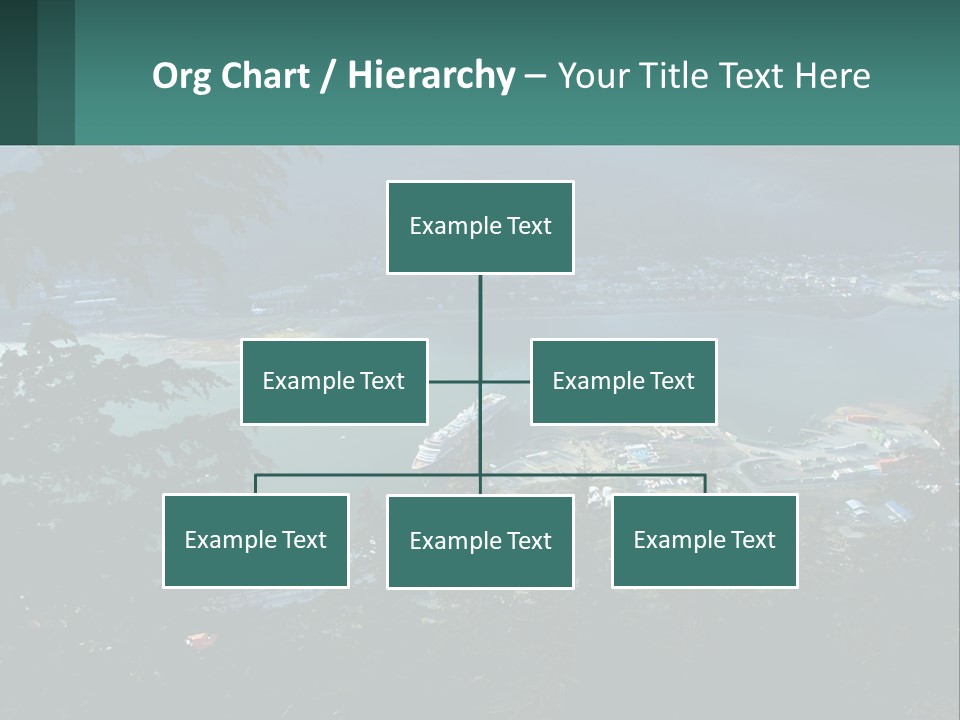 Org Chart / Hierarchy – Your Title Text Here

Example Text

Example Text

Example Text

Example Text

Example Text

Example Text